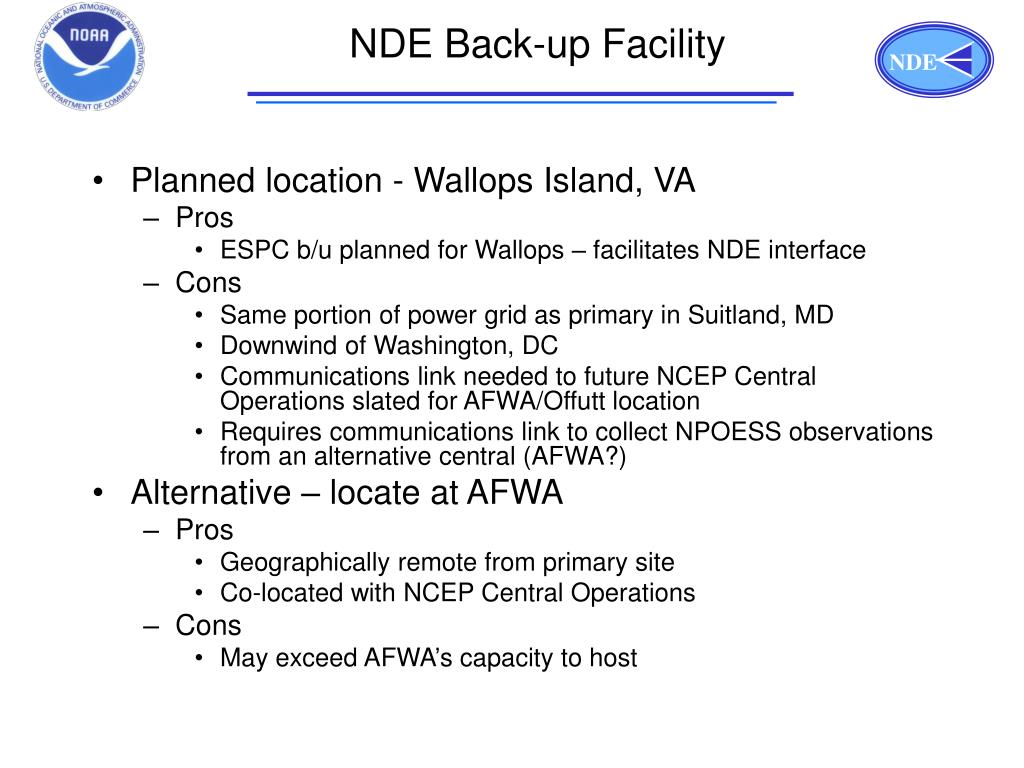 NATIONAL OCEANIC AND ATMOSPHERIC ADMINISTRATION
NOAA
U.S. DEPARTMENT OF COMMERCE

NDE Back-up Facility

NDE

• Planned location - Wallops Island, VA
– Pros
• ESPC b/u planned for Wallops – facilitates NDE interface
– Cons
• Same portion of power grid as primary in Suitland, MD
• Downwind of Washington, DC
• Communications link needed to future NCEP Central Operations slated for AFWA/Offutt location
• Requires communications link to collect NPOESS observations from an alternative central (AFWA?)
• Alternative – locate at AFWA
– Pros
• Geographically remote from primary site
• Co-located with NCEP Central Operations
– Cons
• May exceed AFWA's capacity to host